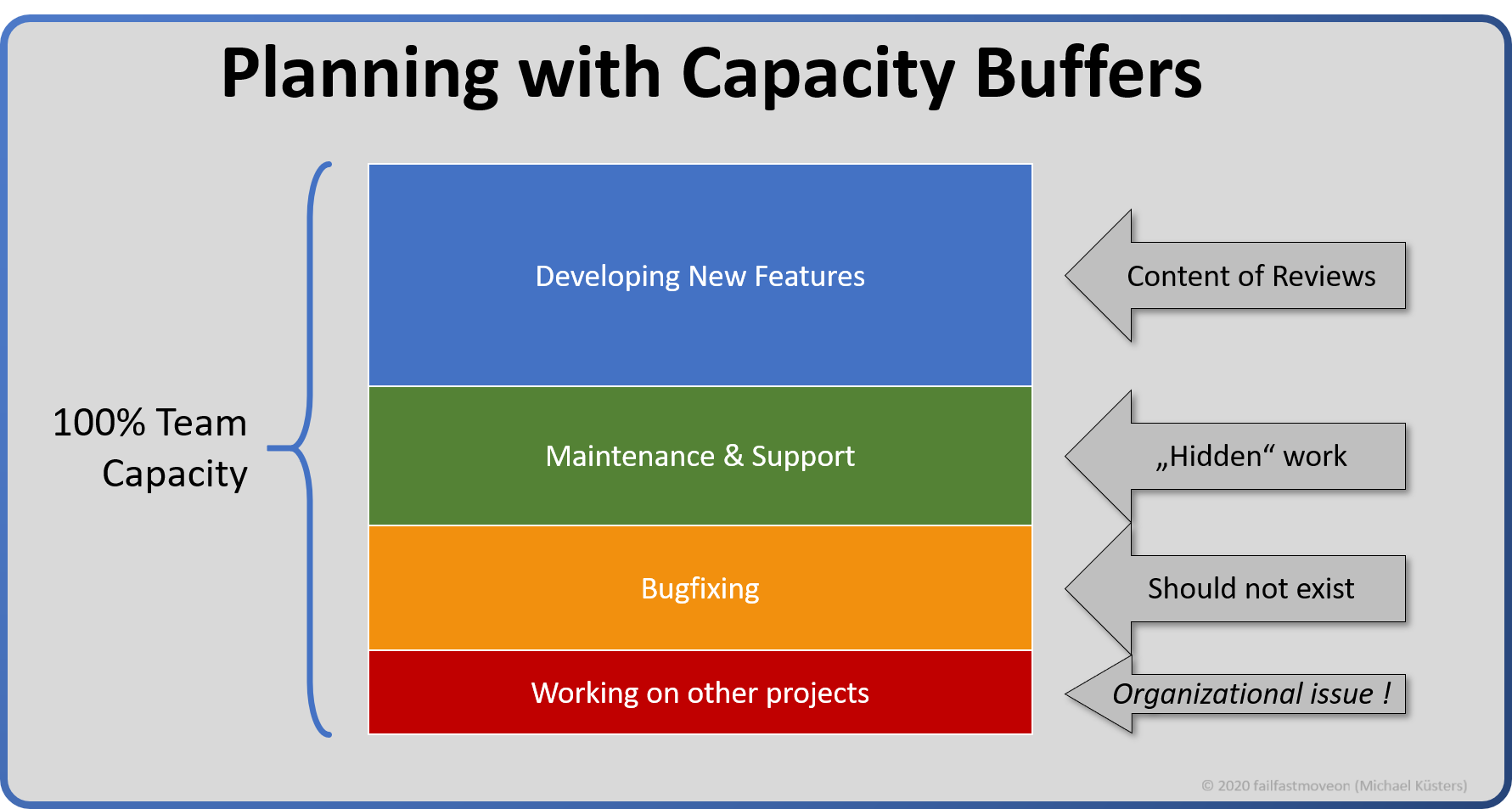 Planning with Capacity Buffers

100% Team Capacity

Developing New Features

Maintenance & Support

Bugfixing

Working on other projects

Content of Reviews

„Hidden“ work

Should not exist

Organizational issue !

© 2020 failfastmoveon (Michael Küsters)